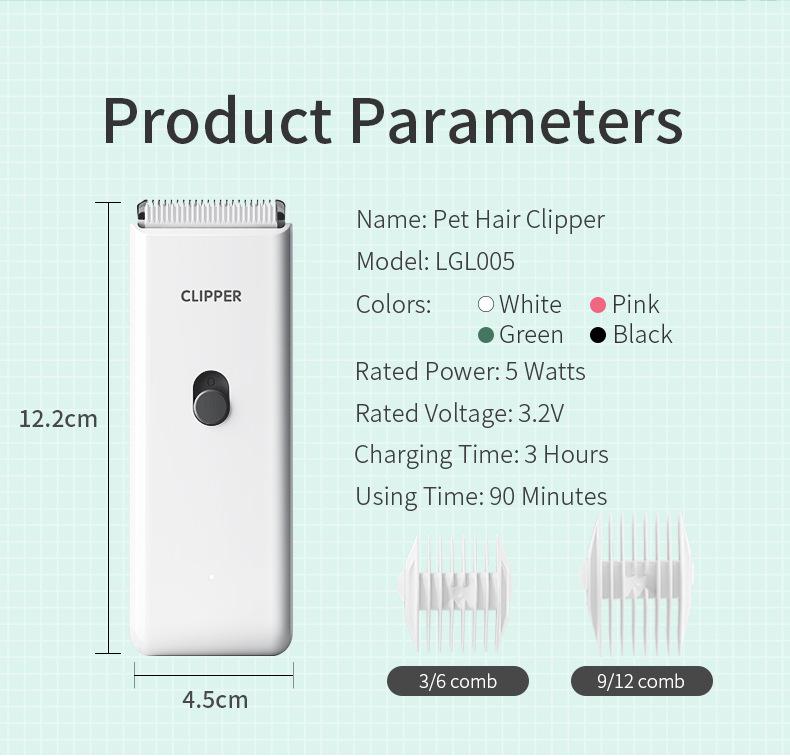 Product Parameters

12.2cm

CLIPPER

4.5cm

Name: Pet Hair Clipper
Model: LGL005
Colors: White Pink Green Black
Rated Power: 5 Watts
Rated Voltage: 3.2V
Charging Time: 3 Hours
Using Time: 90 Minutes

3/6 comb
9/12 comb